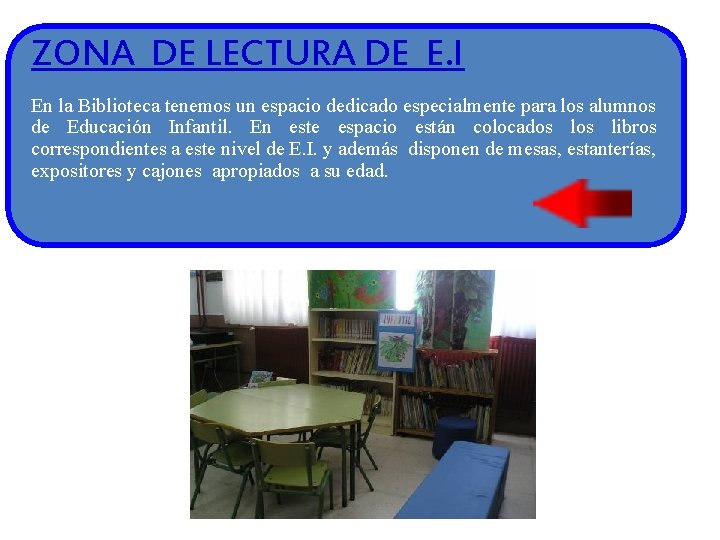 ZONA DE LECTURA DE E.I

En la Biblioteca tenemos un espacio dedicado especialmente para los alumnos de Educación Infantil. En este espacio están colocados los libros correspondientes a este nivel de E.I. y además disponen de mesas, estanterías, expositores y cajones apropiados a su edad.

INFANTIL